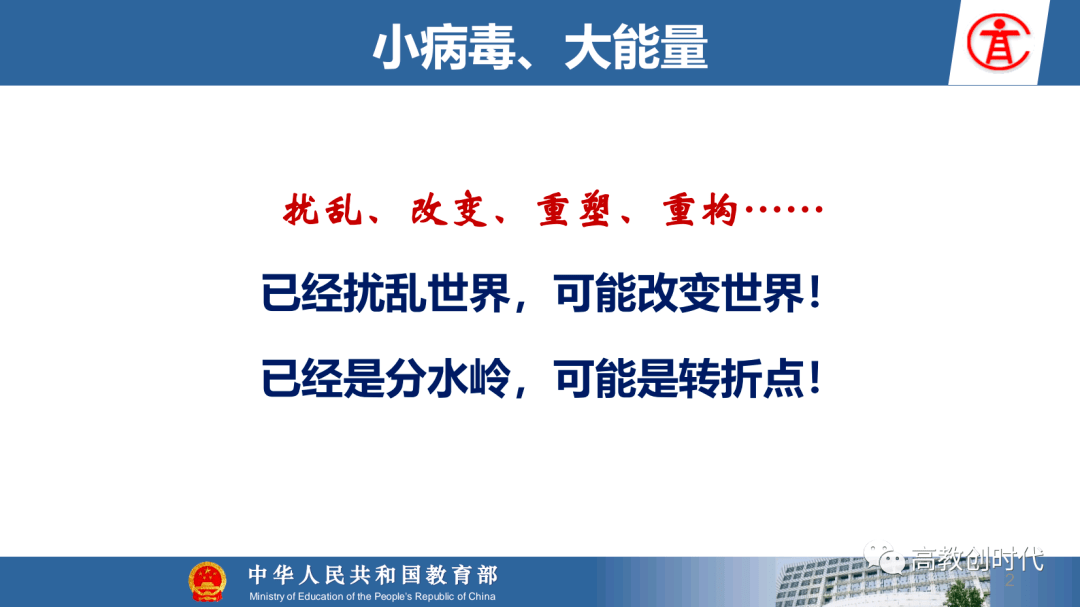 小病毒、大能量

扰乱、改变、重塑、重构……

已经扰乱世界，可能改变世界！

已经是分水岭，可能是转折点！

中华人民共和国教育部
Ministry of Education of the People's Republic of China

高教创时代

2